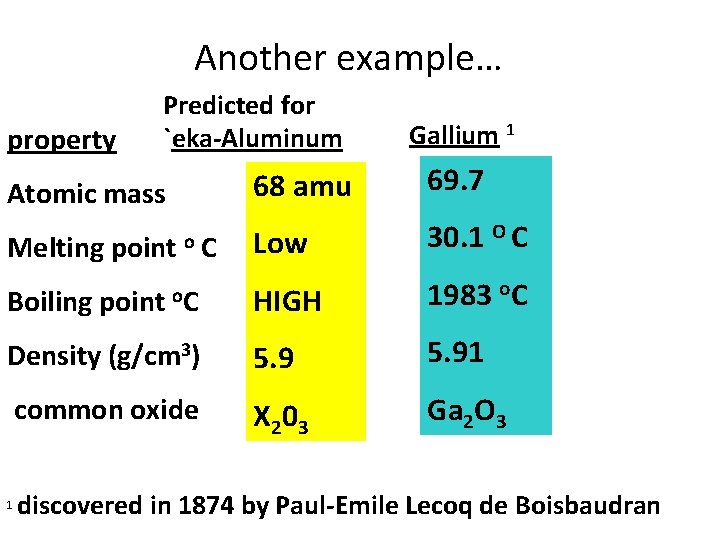 Another example…

| property | Predicted for `eka-Aluminum | Gallium $^1$ |
|---|---|---|
| Atomic mass | 68 amu | 69.7 |
| Melting point $^o$ C | Low | 30.1 $^O$ C |
| Boiling point $^o$C | HIGH | 1983 $^o$C |
| Density (g/cm$^3$) | 5.9 | 5.91 |
| common oxide | $X_20_3$ | $Ga_2O_3$ |

$^1$ discovered in 1874 by Paul-Emile Lecoq de Boisbaudran